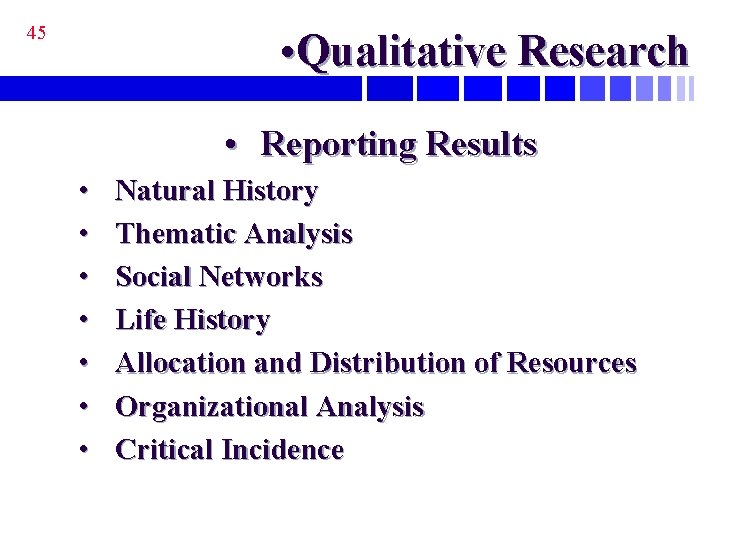 45

•Qualitative Research

• Reporting Results

• Natural History
• Thematic Analysis
• Social Networks
• Life History
• Allocation and Distribution of Resources
• Organizational Analysis
• Critical Incidence